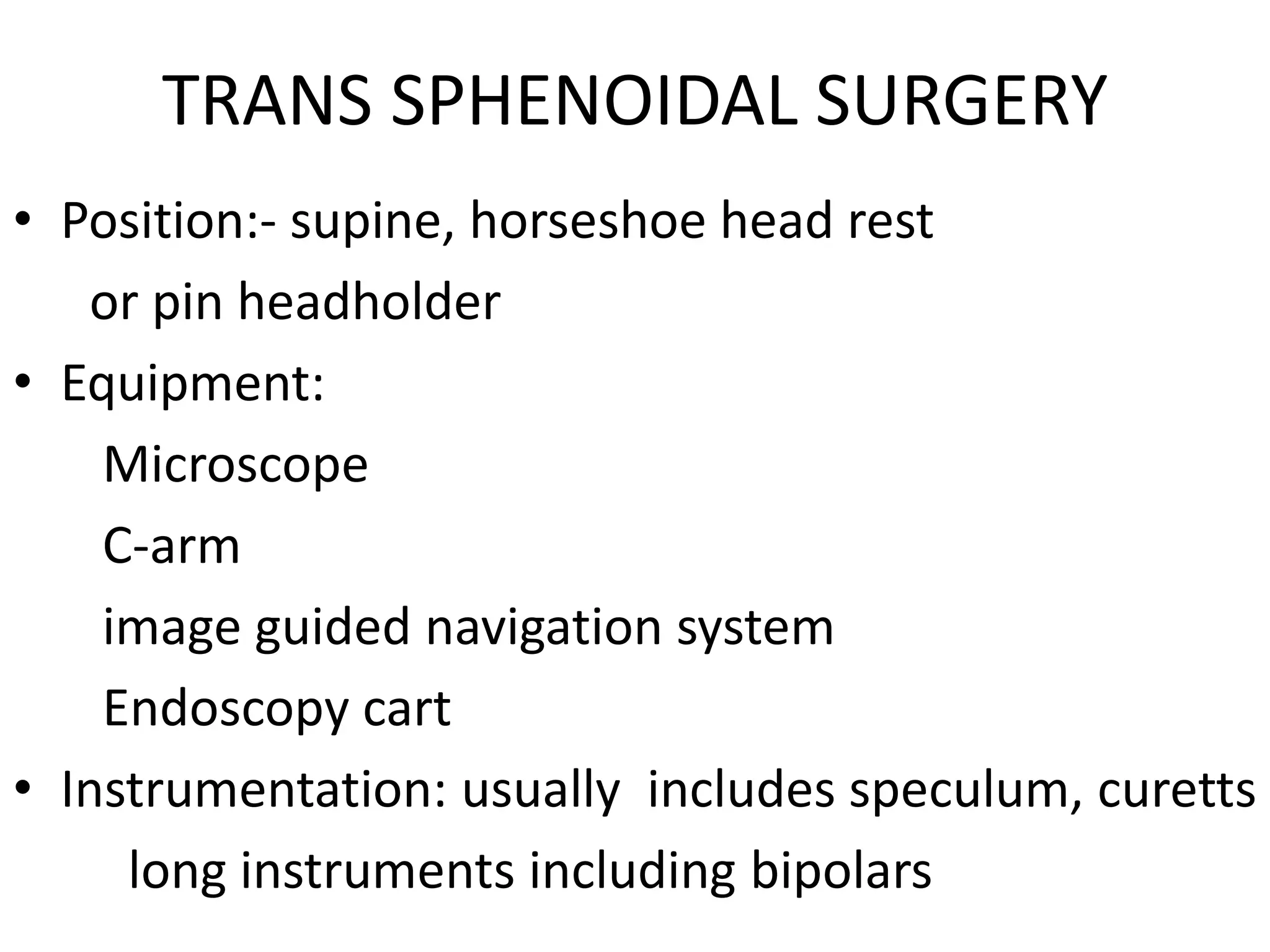 TRANS SPHENOIDAL SURGERY

• Position:- supine, horseshoe head rest or pin headholder

• Equipment:

Microscope

C-arm

image guided navigation system

Endoscopy cart

• Instrumentation: usually  includes speculum, curetts long instruments including bipolars